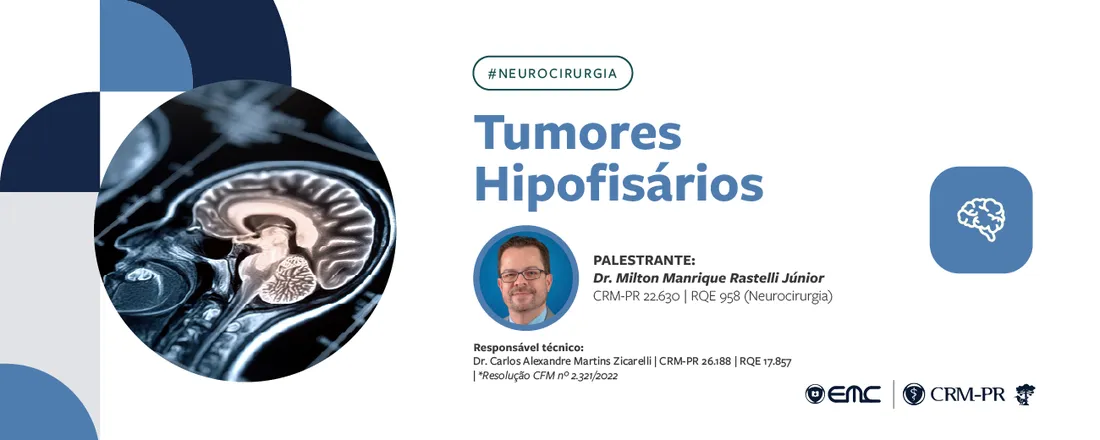 #NEUROCIRURGIA

Tumores Hipofisários

PALESTRANTE:
Dr. Milton Manrique Rastelli Júnior
CRM-PR 22.630 | RQE 958 (Neurocirurgia)

Responsável técnico:
Dr. Carlos Alexandre Martins Zicarelli | CRM-PR 26.188 | RQE 17.857 | *Resolução CFM nº 2.321/2022

EMC | CRM-PR